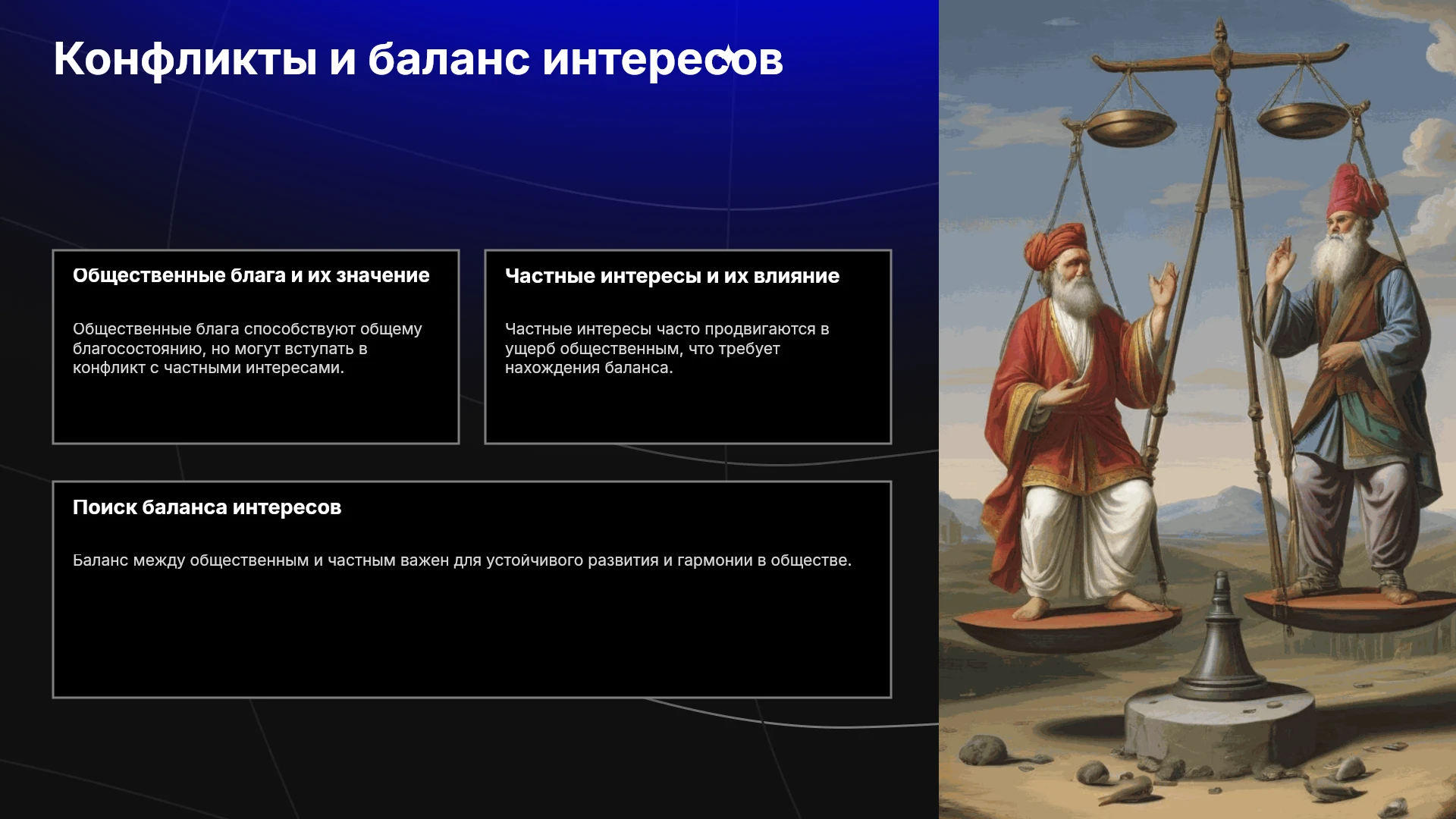 Конфликты и баланс интересов

Общественные блага и их значение

Общественные блага способствуют общему благосостоянию, но могут вступать в конфликт с частными интересами.

Частные интересы и их влияние

Частные интересы часто продвигаются в ущерб общественным, что требует нахождения баланса.

Поиск баланса интересов

Баланс между общественным и частным важен для устойчивого развития и гармонии в обществе.